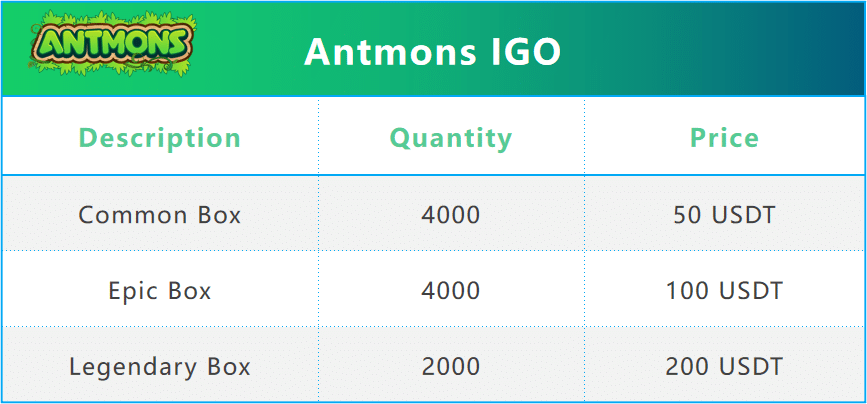 ANTMONS

Antmons IGO

| Description | Quantity | Price |
|---|---|---|
| Common Box | 4000 | 50 USDT |
| Epic Box | 4000 | 100 USDT |
| Legendary Box | 2000 | 200 USDT |